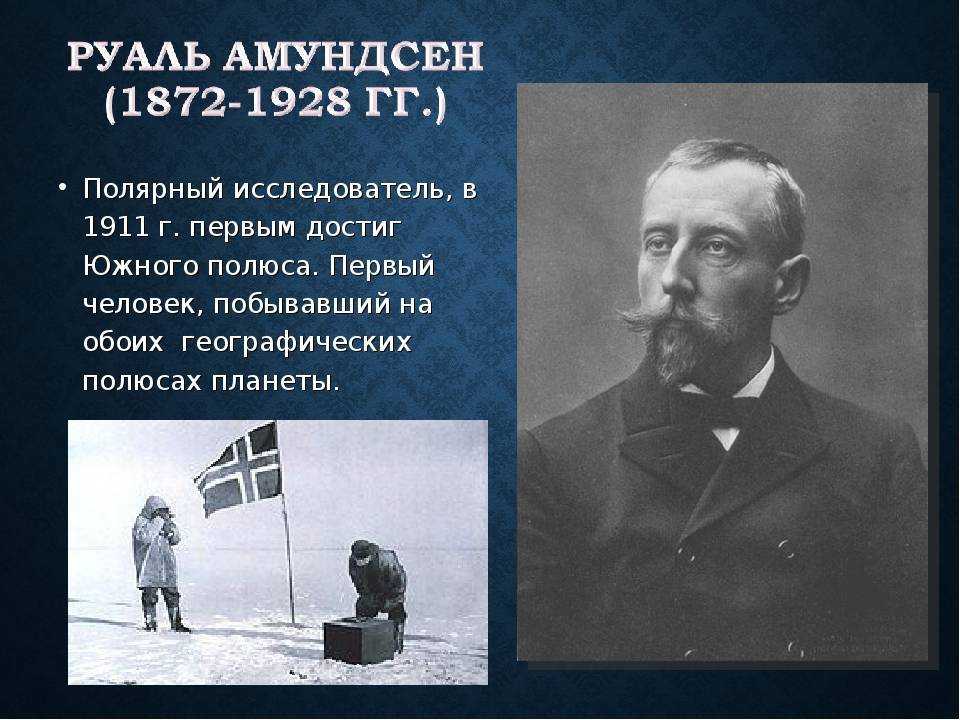 РУАЛЬ АМУНДСЕН
(1872-1928 ГГ.)

• Полярный исследователь, в 1911 г. первым достиг Южного полюса. Первый человек, побывавший на обоих географических полюсах планеты.